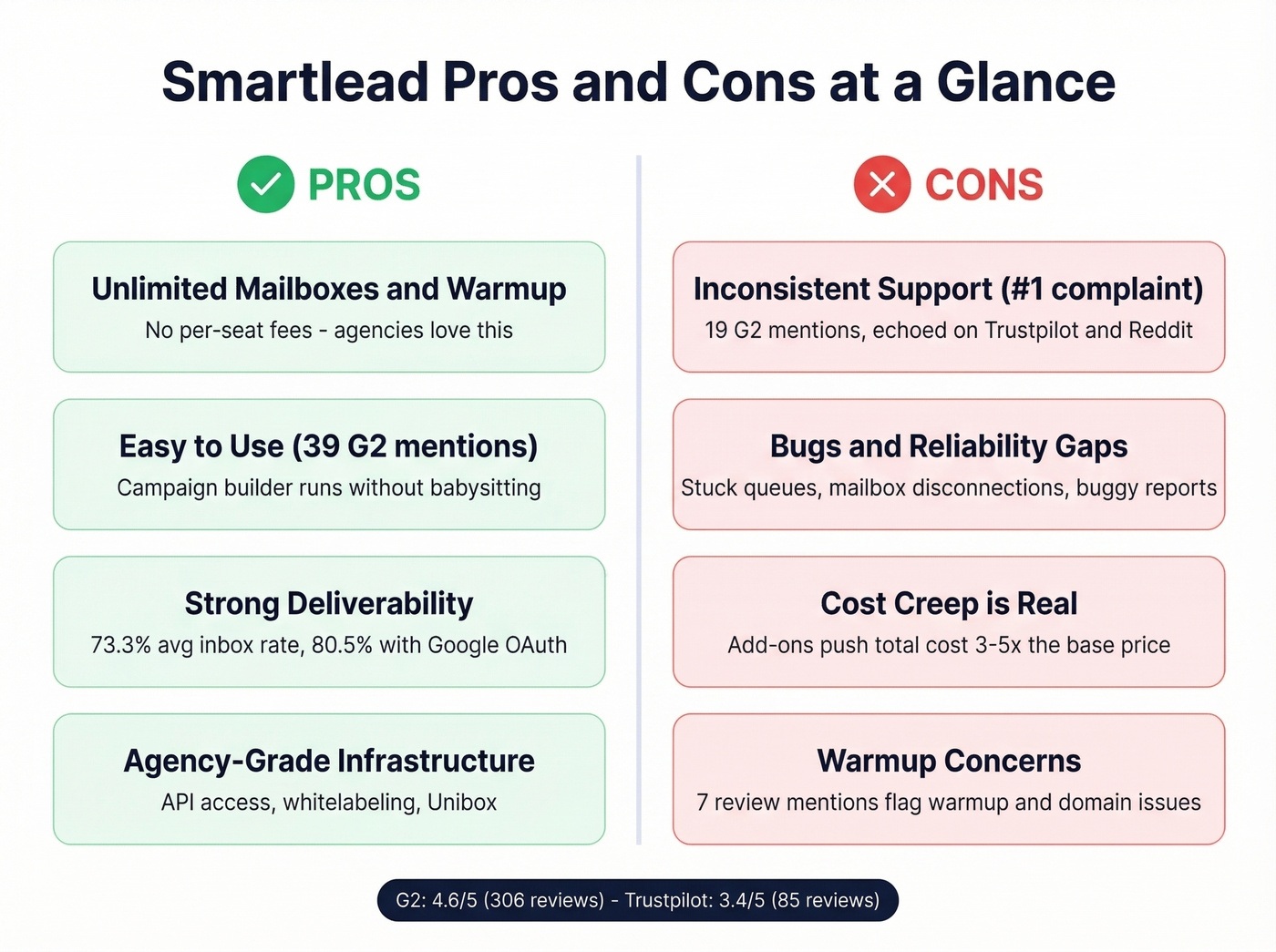 Smartlead Pros and Cons at a Glance

PROS

Unlimited Mailboxes and Warmup
No per-seat fees - agencies love this

Easy to Use (39 G2 mentions)
Campaign builder runs without babysitting

Strong Deliverability
73.3% avg inbox rate, 80.5% with Google OAuth

Agency-Grade Infrastructure
API access, whitelabeling, Unibox

CONS

Inconsistent Support (#1 complaint)
19 G2 mentions, echoed on Trustpilot and Reddit

Bugs and Reliability Gaps
Stuck queues, mailbox disconnections, buggy reports

Cost Creep is Real
Add-ons push total cost 3-5x the base price

Warmup Concerns
7 review mentions flag warmup and domain issues

G2: 4.6/5 (306 reviews) - Trustpilot: 3.4/5 (85 reviews)